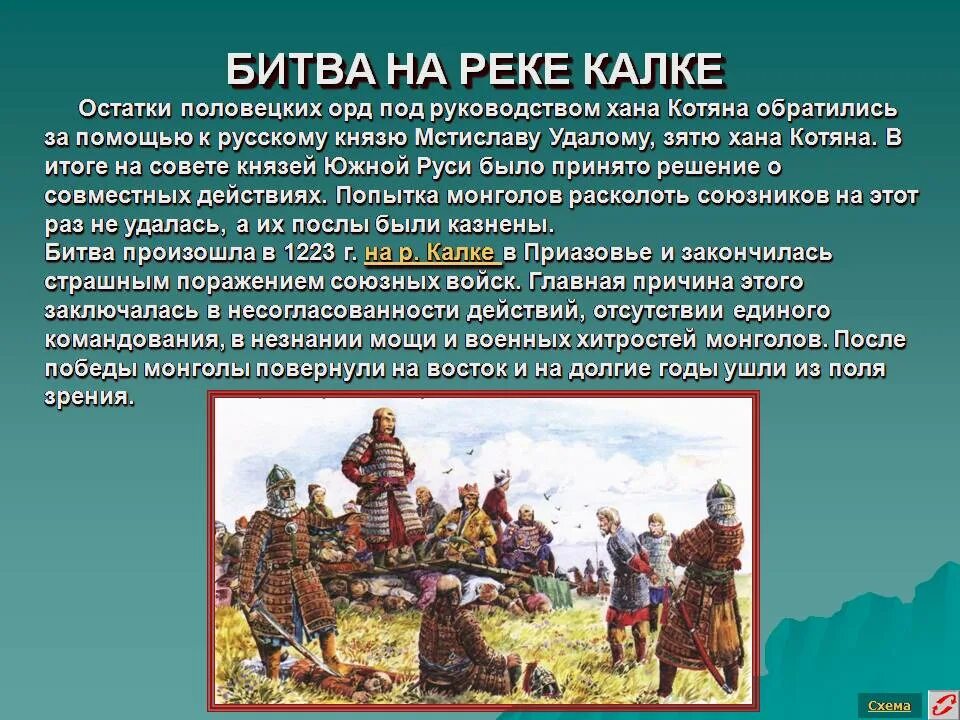 БИТВА НА РЕКЕ КАЛКЕ

Остатки половецких орд под руководством хана Котяна обратились за помощью к русскому князю Мстиславу Удалому, зятю хана Котяна. В итоге на совете князей Южной Руси было принято решение о совместных действиях. Попытка монголов расколоть союзников на этот раз не удалась, а их послы были казнены.
Битва произошла в 1223 г. на р. Калке в Приазовье и закончилась страшным поражением союзных войск. Главная причина этого заключалась в несогласованности действий, отсутствии единого командования, в незнании мощи и военных хитростей монголов. После победы монголы повернули на восток и на долгие годы ушли из поля зрения.

Схема